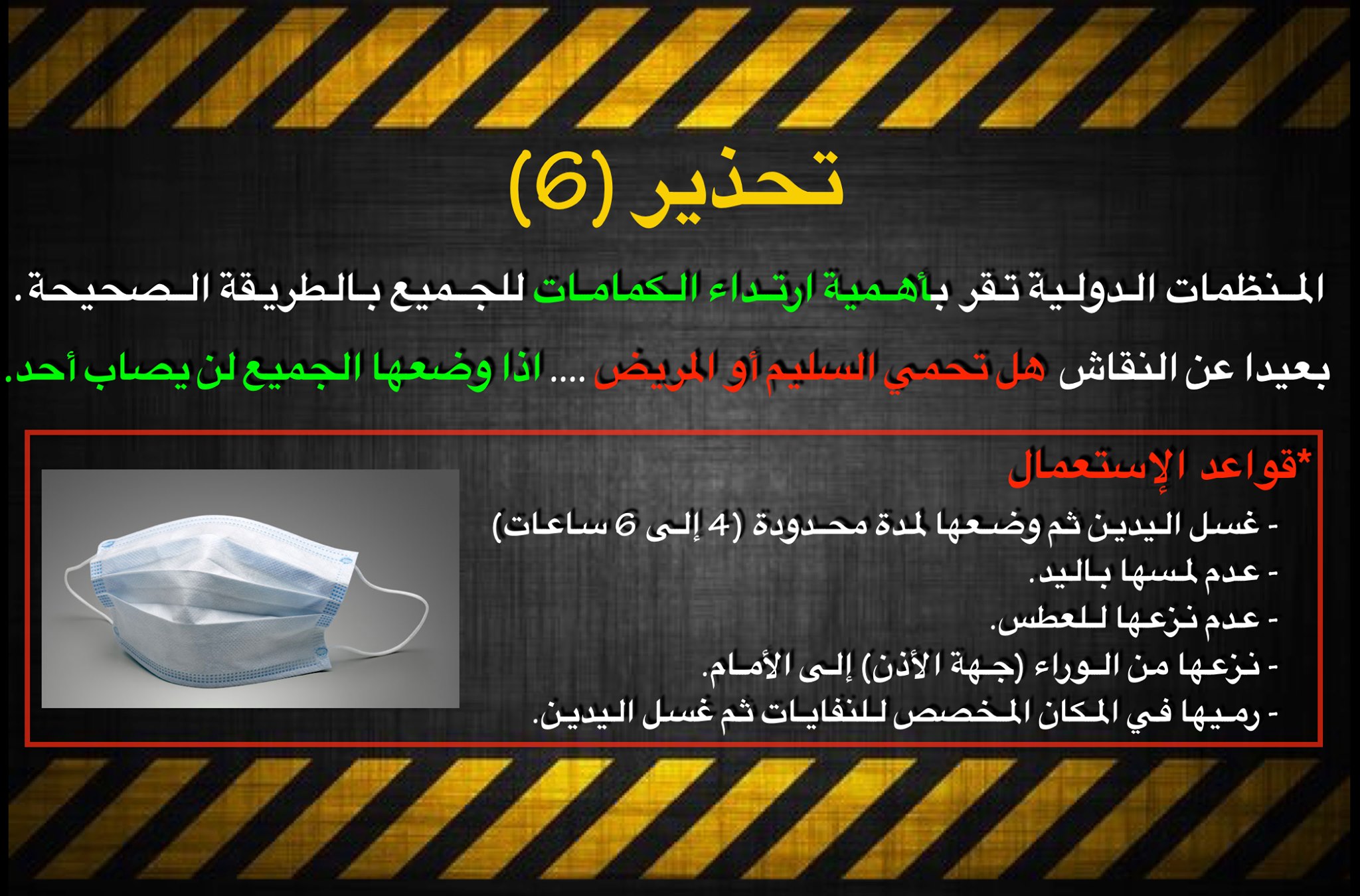 تحذير (6)

المنظمات الدولية تقر بأهمية ارتداء الكمامات للجميع بالطريقة الصحيحة.

بعيدا عن النقاش هل تحمي السليم أو المريض .... اذا وضعها الجميع لن يصاب أحد.

*قواعد الإستعمال

- غسل اليدين ثم وضعها لمدة محدودة (4 إلى 6 ساعات)

- عدم لمسها باليد.

- عدم نزعها للعطس.

- نزعها من الوراء (جهة الأذن) إلى الأمام.

- رميها في المكان المخصص للنفايات ثم غسل اليدين.